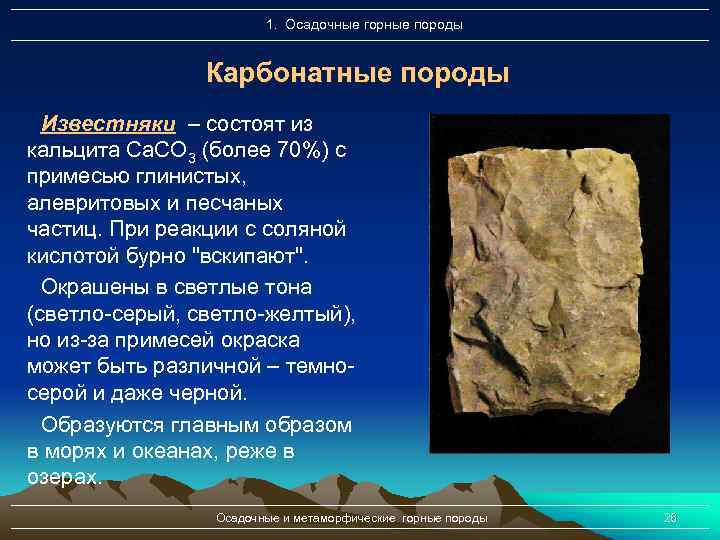 1. Осадочные горные породы

Карбонатные породы

Известняки – состоят из кальцита $CaCO_3$ (более 70%) с примесью глинистых, алевритовых и песчаных частиц. При реакции с соляной кислотой бурно "вскипают".

Окрашены в светлые тона (светло-серый, светло-желтый), но из-за примесей окраска может быть различной – темно-серой и даже черной.

Образуются главным образом в морях и океанах, реже в озерах.

Осадочные и метаморфические горные породы

28